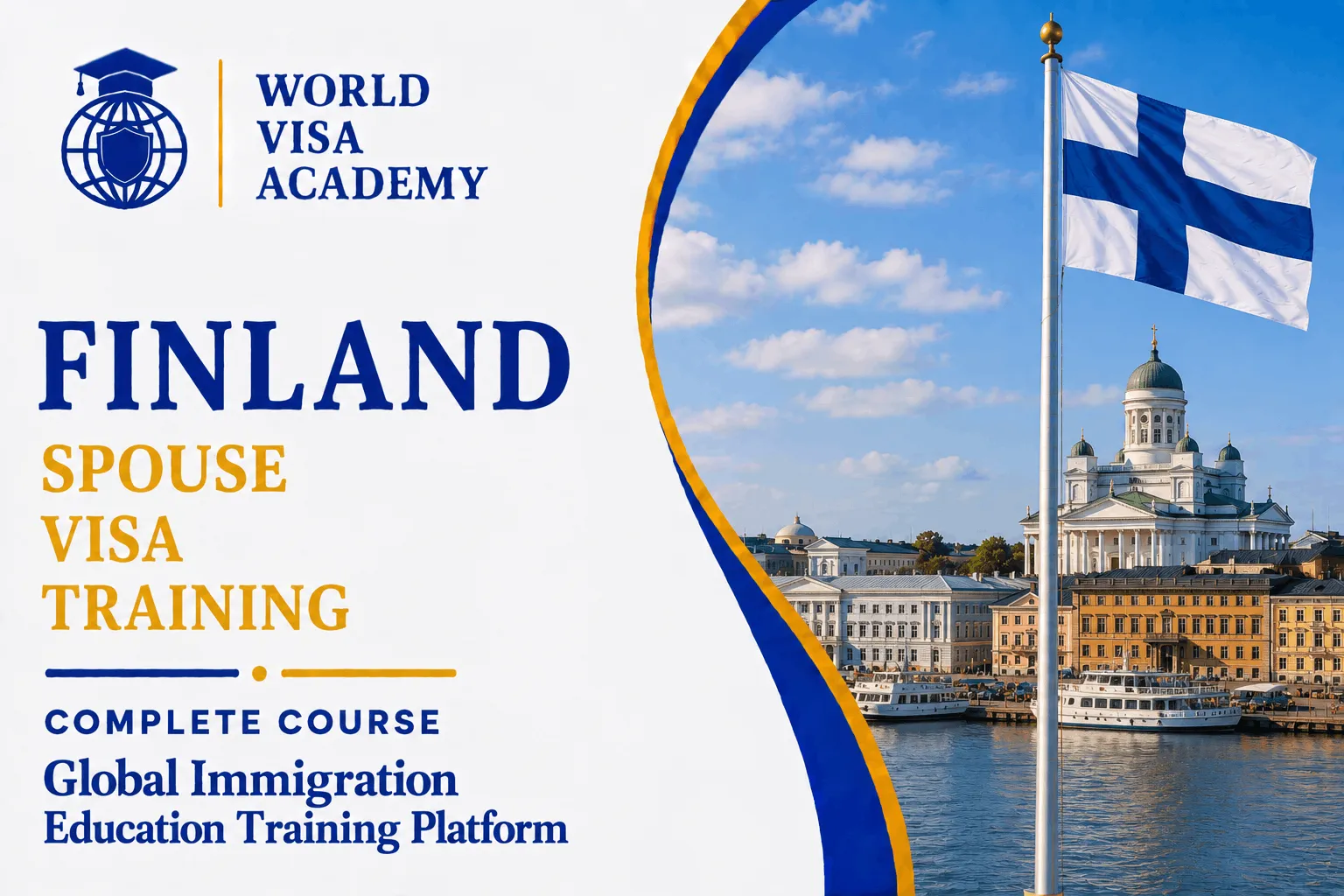 WORLD
VISA
ACADEMY

FINLAND

SPOUSE
VISA
TRAINING

COMPLETE COURSE

Global Immigration
Education Training Platform